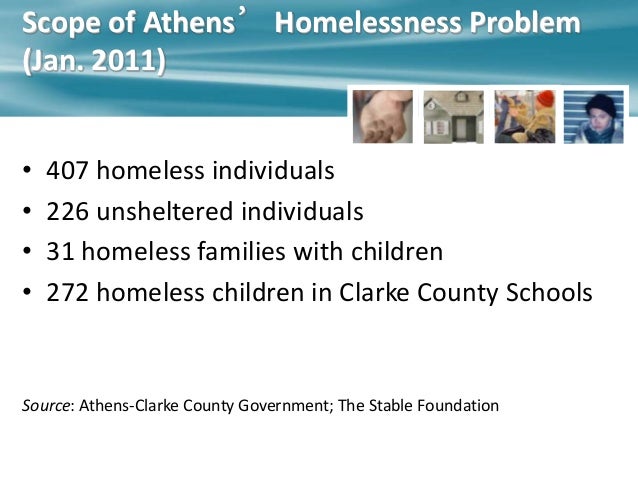 Scope of Athens’ Homelessness Problem (Jan. 2011)

• 407 homeless individuals
• 226 unsheltered individuals
• 31 homeless families with children
• 272 homeless children in Clarke County Schools

Source: Athens-Clarke County Government; The Stable Foundation